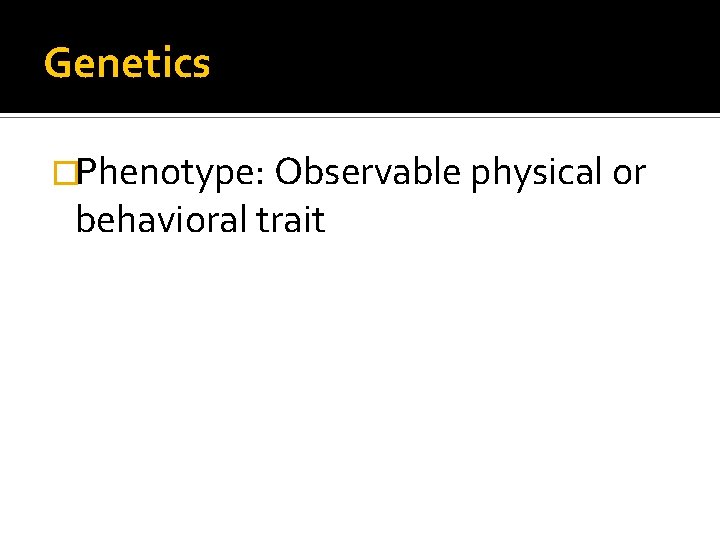 Genetics

Phenotype: Observable physical or behavioral trait